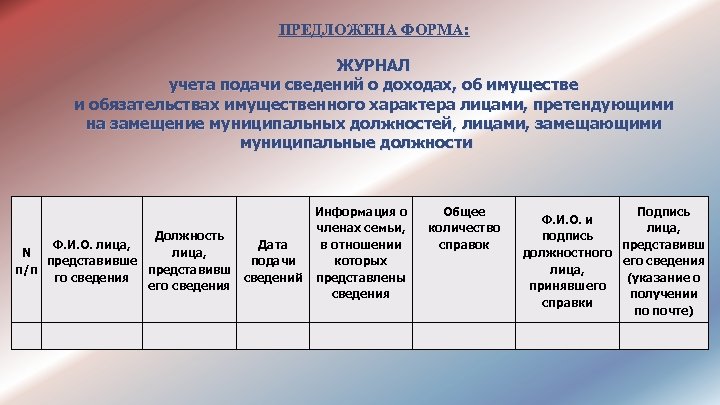 ПРЕДЛОЖЕНА ФОРМА:

ЖУРНАЛ
учета подачи сведений о доходах, об имуществе и обязательствах имущественного характера лицами, претендующими на замещение муниципальных должностей, лицами, замещающими муниципальные должности

| N п/п | Ф.И.О. лица, представившего сведения | Должность лица, представившего сведения | Дата подачи сведений | Информация о членах семьи, в отношении которых представлены сведения | Общее количество справок | Ф.И.О. и подпись должностного лица, принявшего справки | Подпись лица, представившего сведения (указание о получении по почте) |
|---|---|---|---|---|---|---|---|
| | | | | | | | |